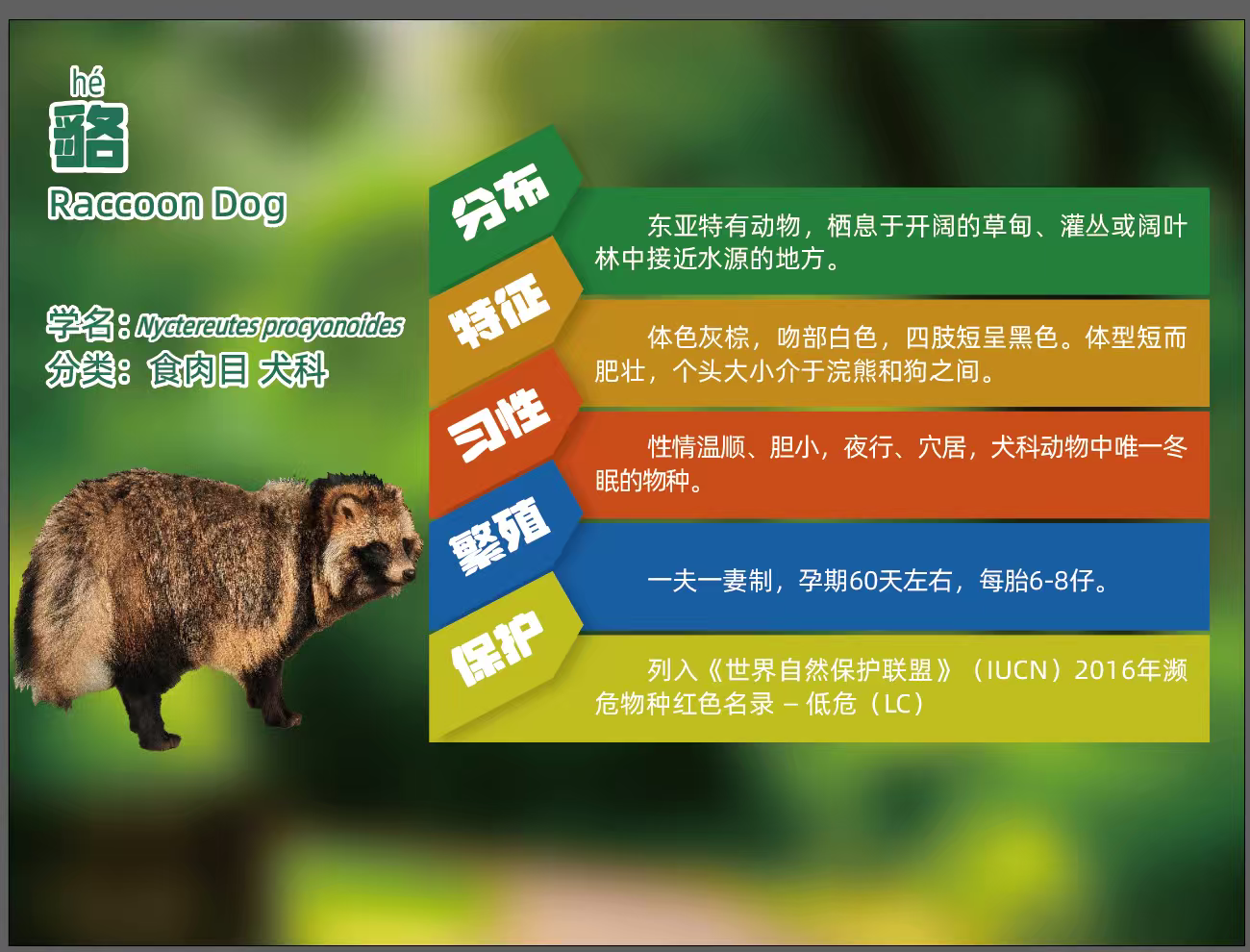 hé
貉
Raccoon Dog

学名：Nyctereutes procyonoides
分类：食肉目 犬科

分布
东亚特有动物，栖息于开阔的草甸、灌丛或阔叶林中接近水源的地方。

特征
体色灰棕，吻部白色，四肢短呈黑色。体型短而肥壮，个头大小介于浣熊和狗之间。

习性
性情温顺、胆小，夜行、穴居，犬科动物中唯一冬眠的物种。

繁殖
一夫一妻制，孕期60天左右，每胎6-8仔。

保护
列入《世界自然保护联盟》（IUCN）2016年濒危物种红色名录 – 低危（LC）